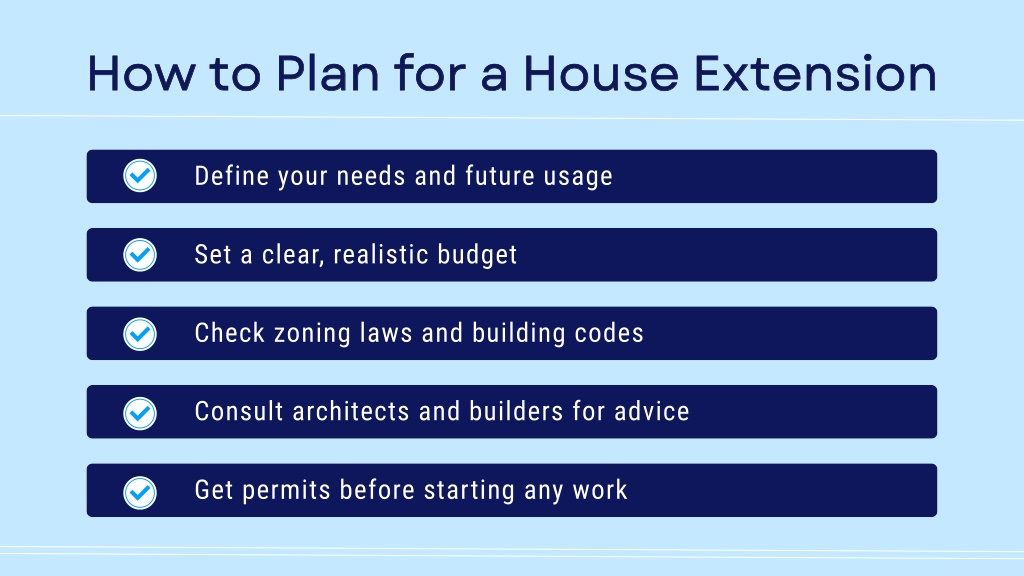 How to Plan for a House Extension

Define your needs and future usage

Set a clear, realistic budget

Check zoning laws and building codes

Consult architects and builders for advice

Get permits before starting any work